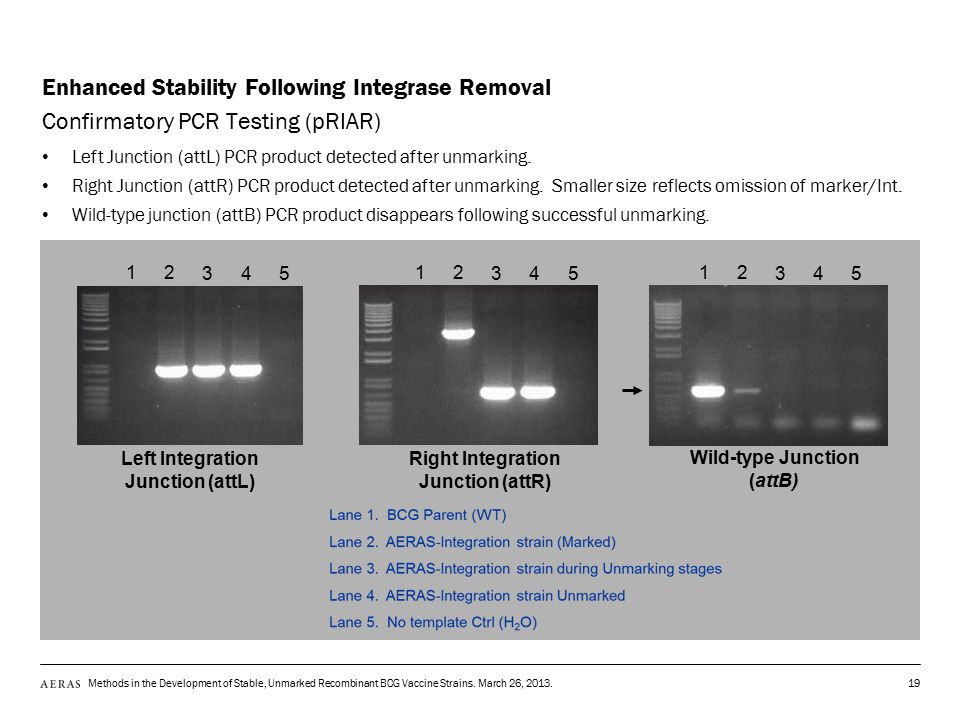 Enhanced Stability Following Integrase Removal

Confirmatory PCR Testing (pRIAR)

• Left Junction (attL) PCR product detected after unmarking.

• Right Junction (attR) PCR product detected after unmarking. Smaller size reflects omission of marker/Int.

• Wild-type junction (attB) PCR product disappears following successful unmarking.

1 2 3 4 5

Left Integration Junction (attL)

1 2 3 4 5

Right Integration Junction (attR)

1 2 3 4 5

Wild-type Junction (attB)

Lane 1. BCG Parent (WT)

Lane 2. AERAS-Integration strain (Marked)

Lane 3. AERAS-Integration strain during Unmarking stages

Lane 4. AERAS-Integration strain Unmarked

Lane 5. No template Ctrl ($H_2O$)

AERAS Methods in the Development of Stable, Unmarked Recombinant BCG Vaccine Strains. March 26, 2013.

19